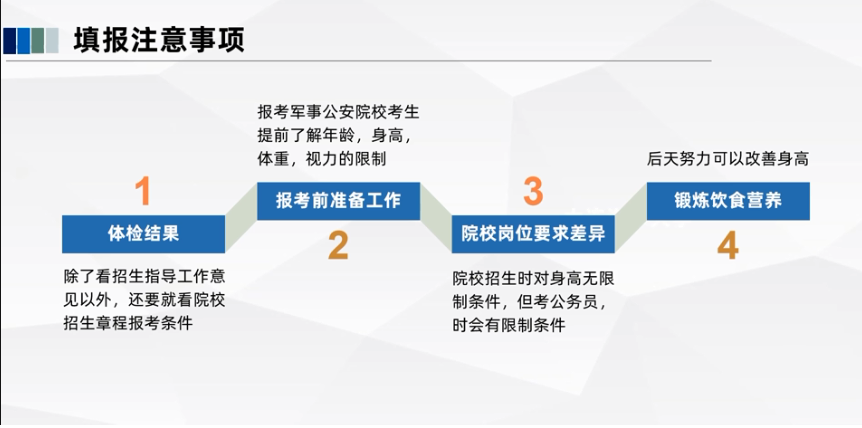 填报注意事项

1

体检结果

除了看招生指导工作意见以外，还要就看院校招生章程报考条件

报考军事公安院校考生提前了解年龄，身高，体重，视力的限制

报考前准备工作

2

3

院校岗位要求差异

院校招生时对身高无限制条件，但考公务员，时会有限制条件

后天努力可以改善身高

锻炼饮食营养

4